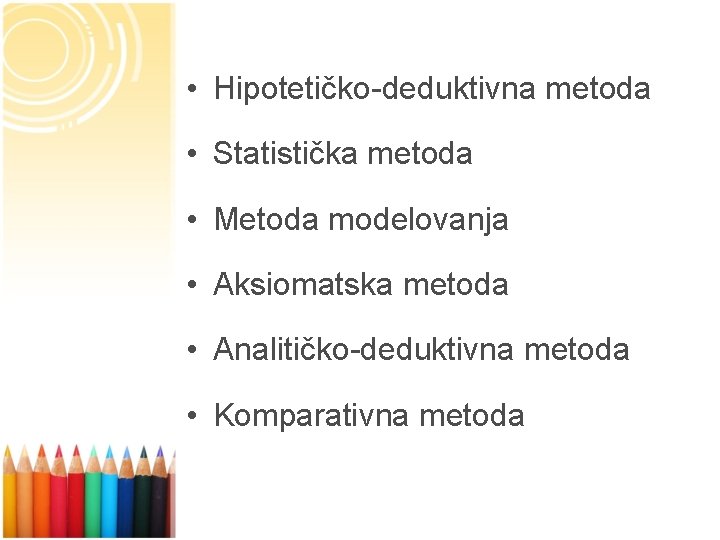 • Hipotetičko-deduktivna metoda

• Statistička metoda

• Metoda modelovanja

• Aksiomatska metoda

• Analitičko-deduktivna metoda

• Komparativna metoda